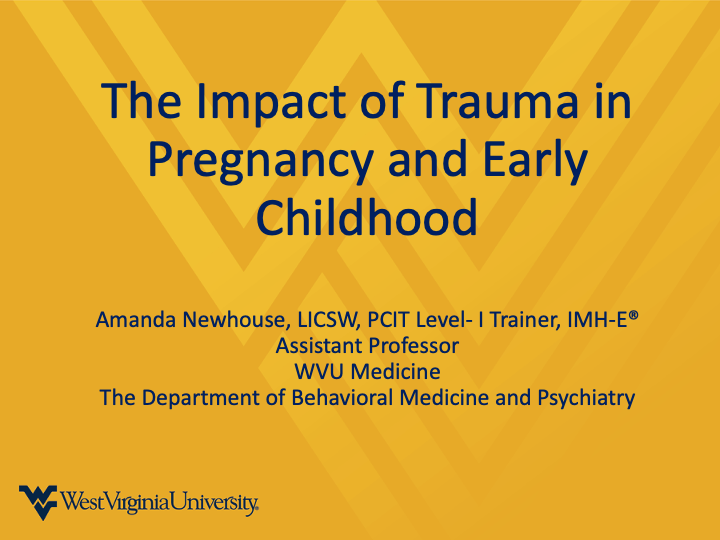 The Impact of Trauma in Pregnancy and Early Childhood

Amanda Newhouse, LICSW, PCIT Level- I Trainer, IMH-E®
Assistant Professor
WVU Medicine
The Department of Behavioral Medicine and Psychiatry

WestVirginiaUniversity.